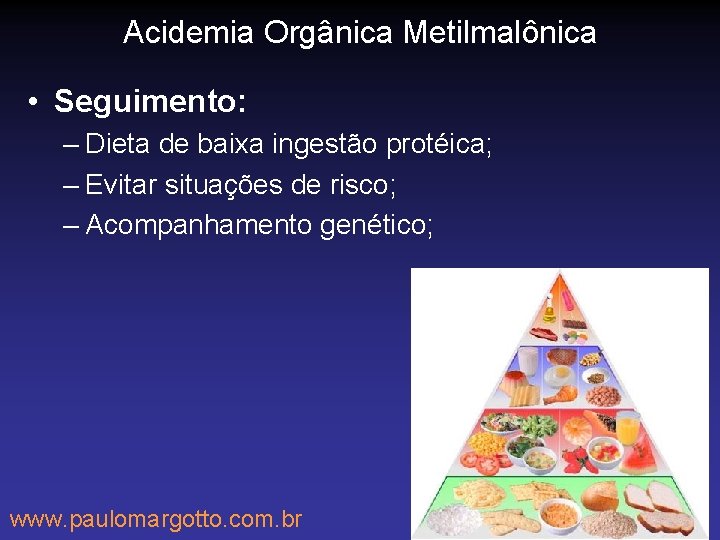 Acidemia Orgânica Metilmalônica

• Seguimento:
– Dieta de baixa ingestão protéica;
– Evitar situações de risco;
– Acompanhamento genético;

www.paulomargotto.com.br